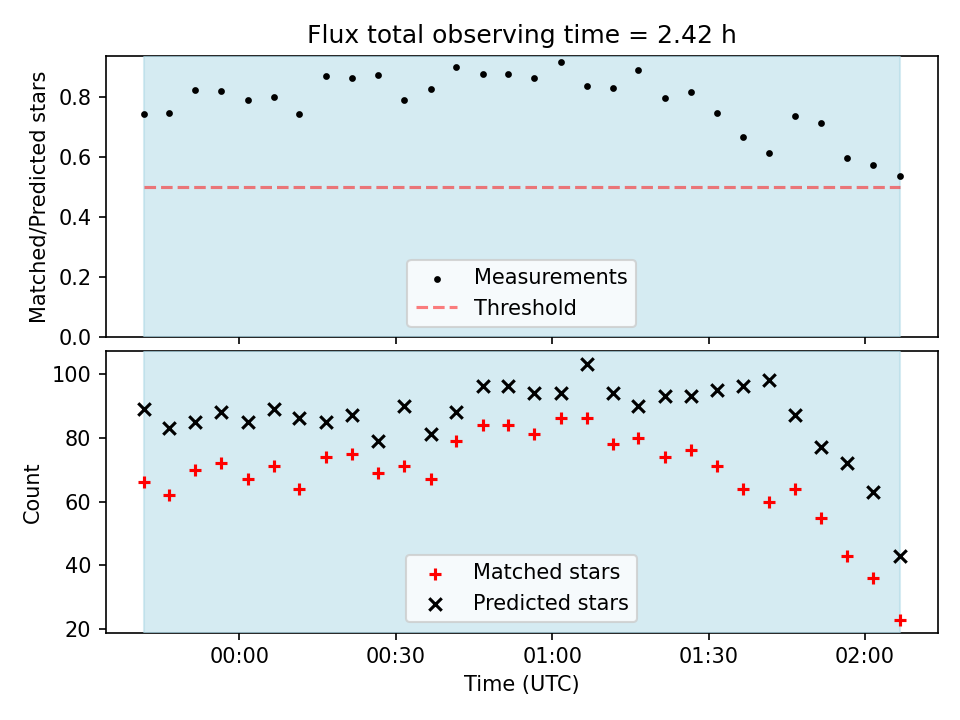 Flux total observing time = 2.42 h

Matched/Predicted stars

0.8
0.6
0.4
0.2
0.0

Measurements
Threshold

Count

100
80
60
40
20

Matched stars
Predicted stars

00:00
00:30
01:00
01:30
02:00

Time (UTC)